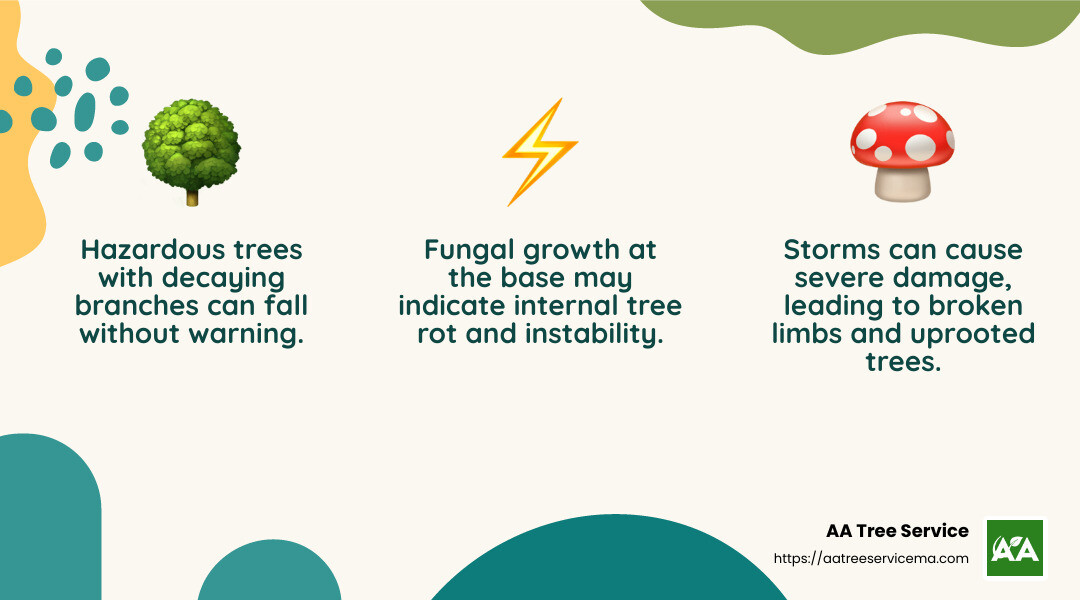 Hazardous trees with decaying branches can fall without warning.

Fungal growth at the base may indicate internal tree rot and instability.

Storms can cause severe damage, leading to broken limbs and uprooted trees.

AA Tree Service
https://aatreeservicema.com

AA